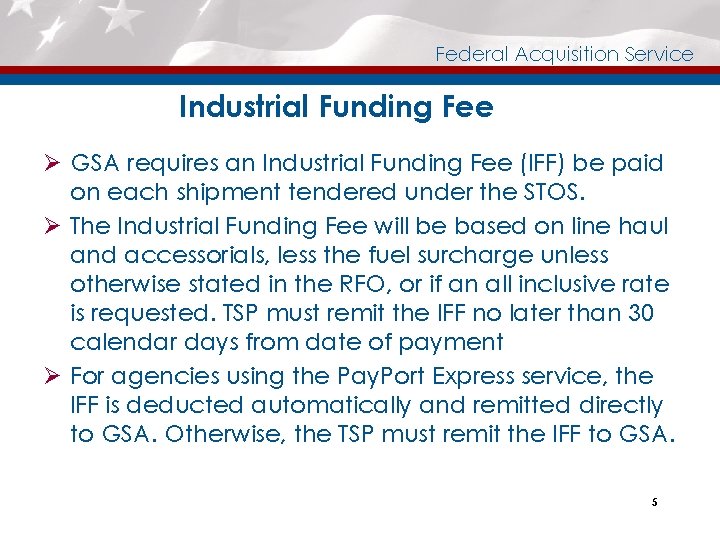 Federal Acquisition Service

Industrial Funding Fee

➢ GSA requires an Industrial Funding Fee (IFF) be paid on each shipment tendered under the STOS.

➢ The Industrial Funding Fee will be based on line haul and accessorials, less the fuel surcharge unless otherwise stated in the RFO, or if an all inclusive rate is requested. TSP must remit the IFF no later than 30 calendar days from date of payment

➢ For agencies using the PayPort Express service, the IFF is deducted automatically and remitted directly to GSA. Otherwise, the TSP must remit the IFF to GSA.

5